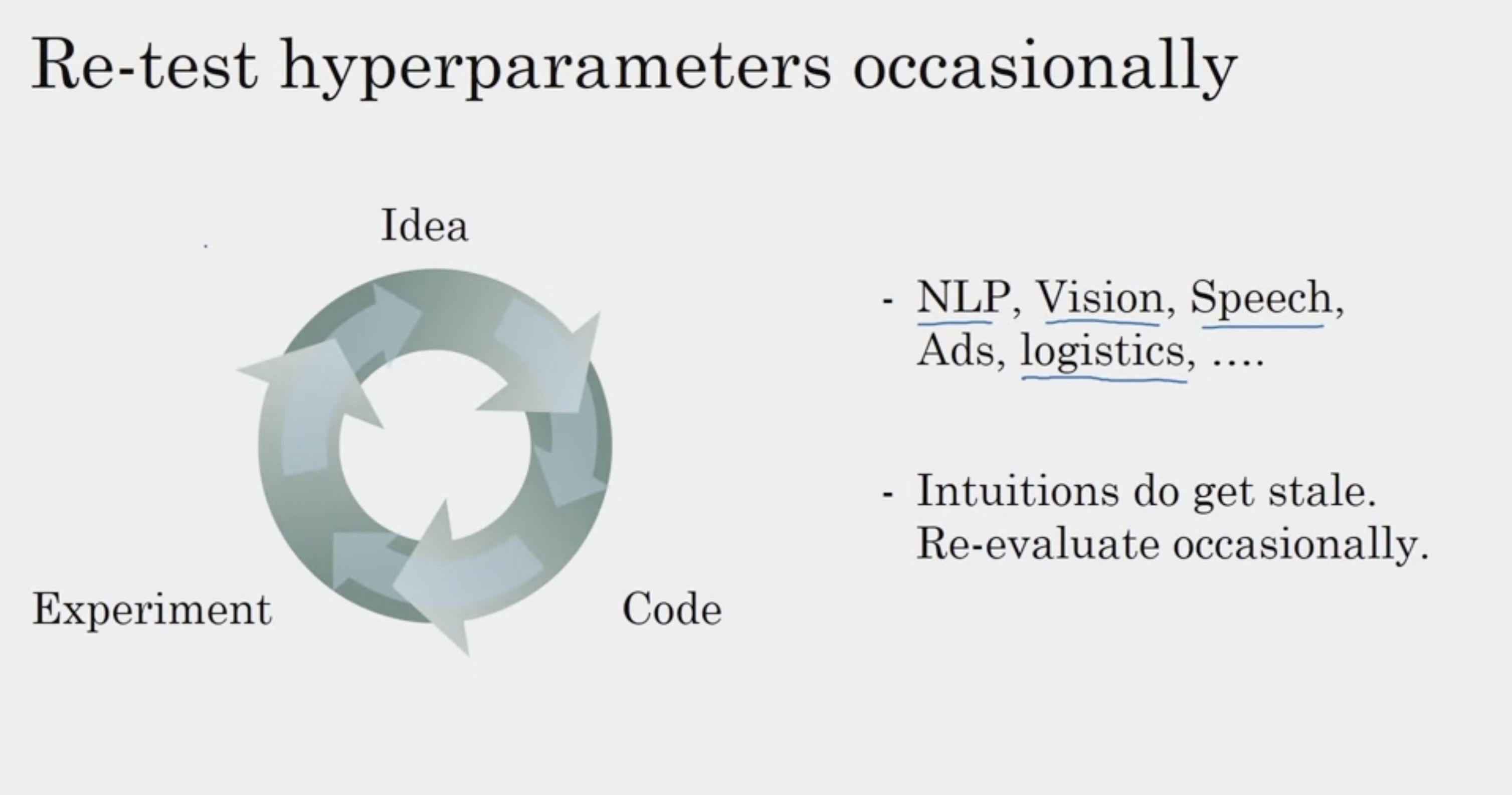 Re-test hyperparameters occasionally

Idea

Experiment

Code

- NLP, Vision, Speech, Ads, logistics, ....

- Intuitions do get stale. Re-evaluate occasionally.